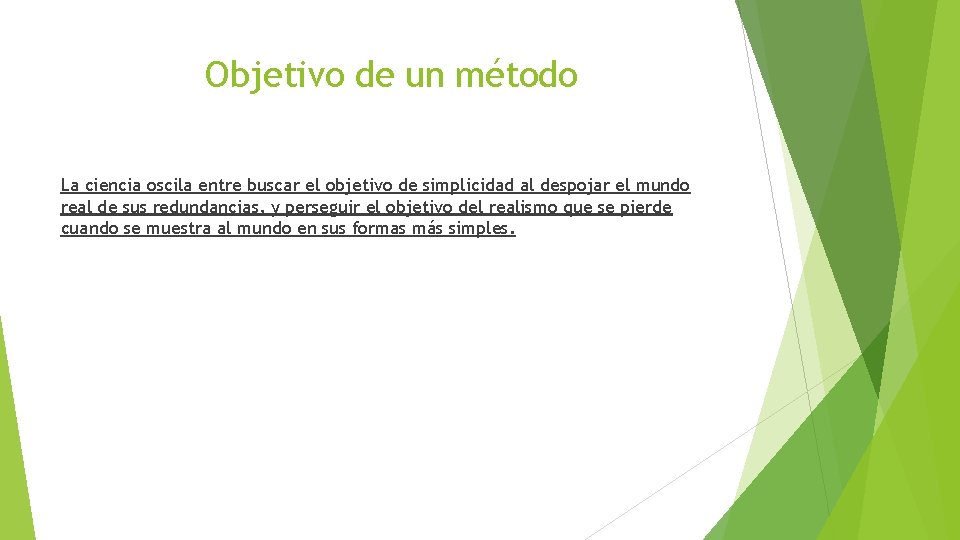 Objetivo de un método

La ciencia oscila entre buscar el objetivo de simplicidad al despojar el mundo real de sus redundancias, y perseguir el objetivo del realismo que se pierde cuando se muestra al mundo en sus formas más simples.